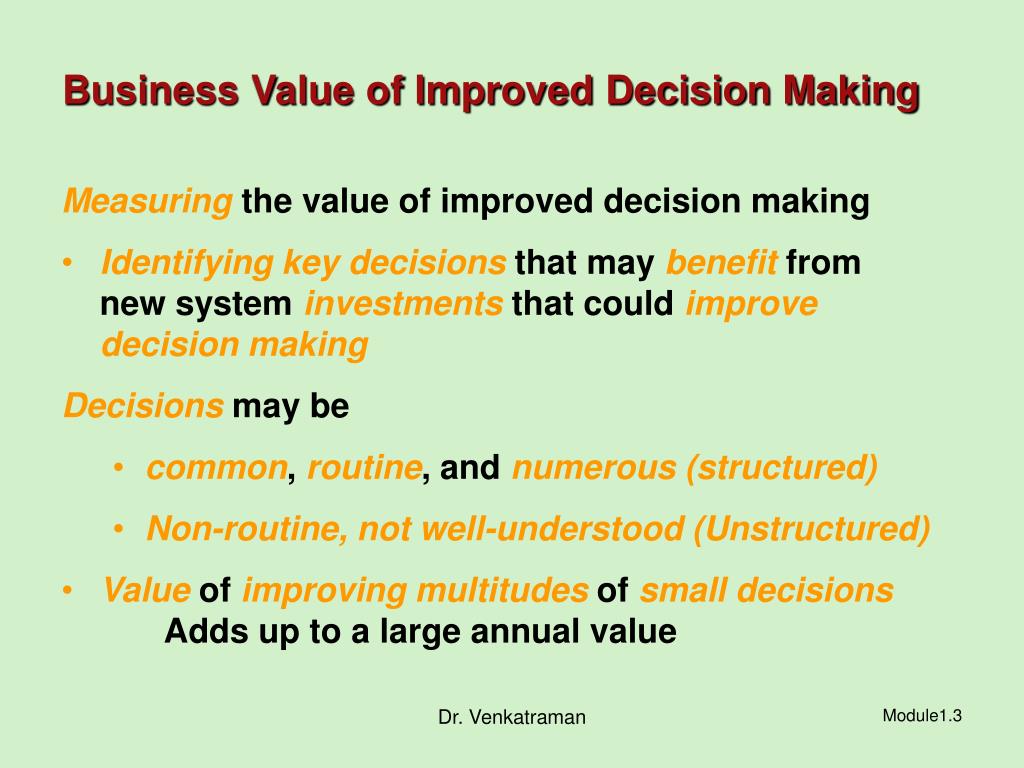 Business Value of Improved Decision Making

Measuring the value of improved decision making

• Identifying key decisions that may benefit from new system investments that could improve decision making

Decisions may be

• common, routine, and numerous (structured)

• Non-routine, not well-understood (Unstructured)

• Value of improving multitudes of small decisions Adds up to a large annual value

Dr. Venkatraman

Module1.3